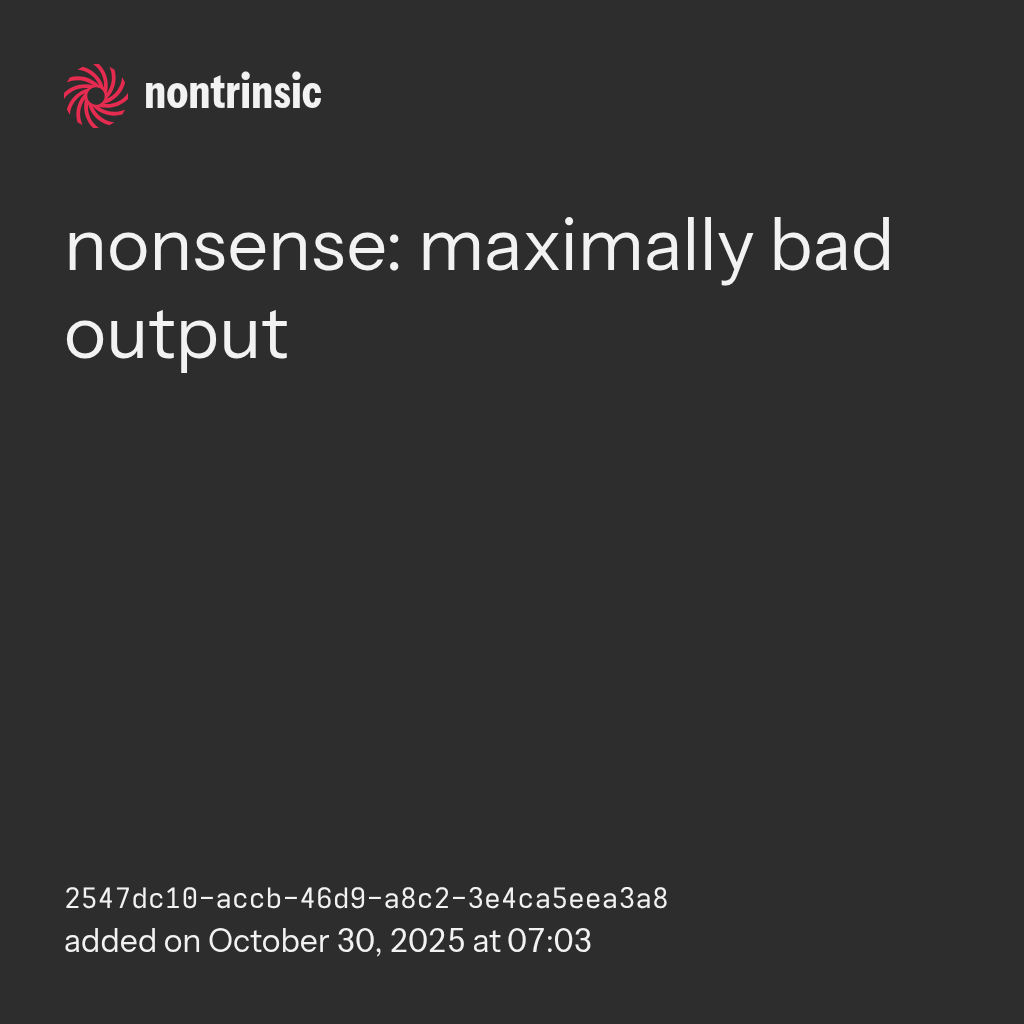 nontrinsic

nonsense: maximally bad output

2547dc10-accb-46d9-a8c2-3e4ca5eea3a8
added on October 30, 2025 at 07:03